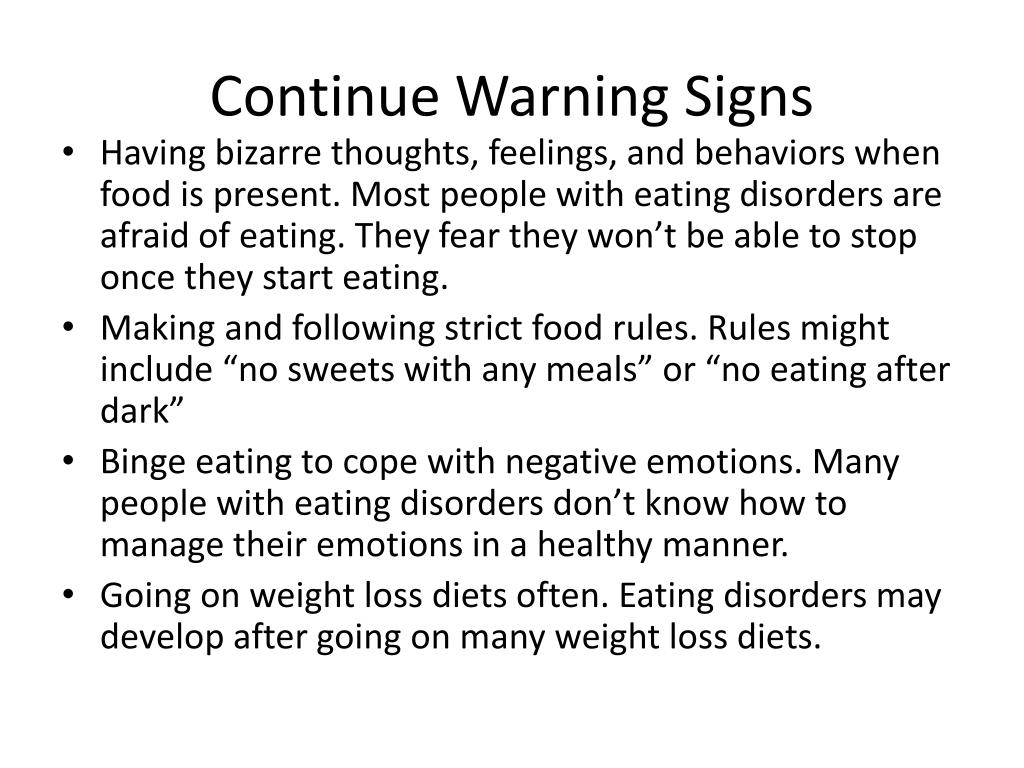 Continue Warning Signs

• Having bizarre thoughts, feelings, and behaviors when food is present. Most people with eating disorders are afraid of eating. They fear they won’t be able to stop once they start eating.
• Making and following strict food rules. Rules might include “no sweets with any meals” or “no eating after dark”
• Binge eating to cope with negative emotions. Many people with eating disorders don’t know how to manage their emotions in a healthy manner.
• Going on weight loss diets often. Eating disorders may develop after going on many weight loss diets.